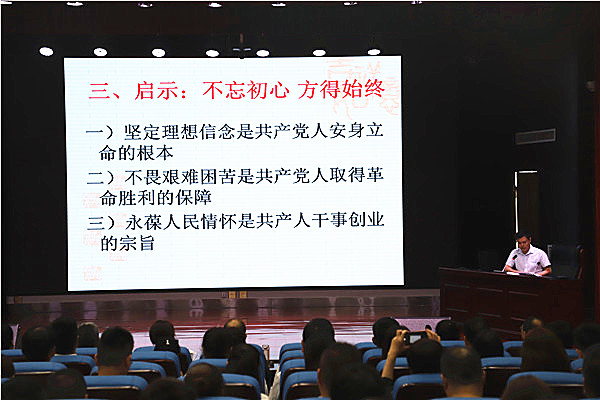 三、启示：不忘初心 方得始终

一）坚定理想信念是共产党人安身立命的根本

二）不畏艰难困苦是共产党人取得革命胜利的保障

三）永葆人民情怀是共产人干事创业的宗旨